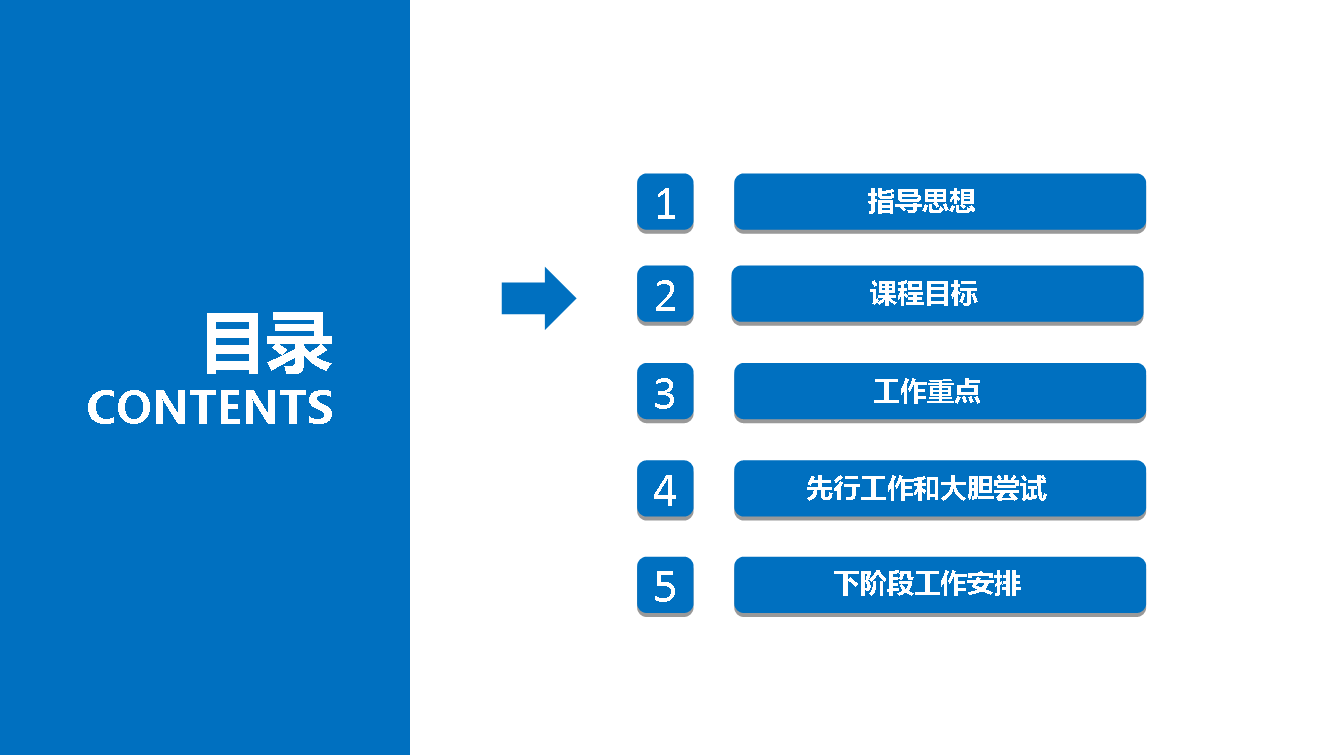 目录
CONTENTS

1 指导思想

2 课程目标

3 工作重点

4 先行工作和大胆尝试

5 下阶段工作安排